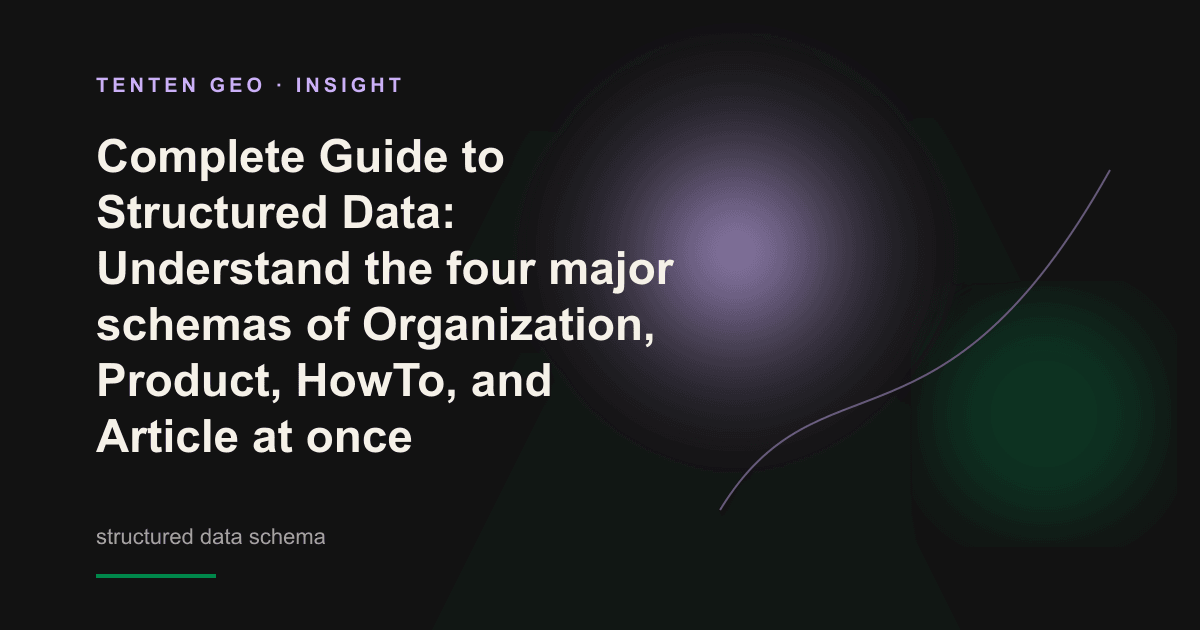 TENTEN GEO · INSIGHT

Complete Guide to Structured Data: Understand the four major schemas of Organization, Product, HowTo, and Article at once

structured data schema